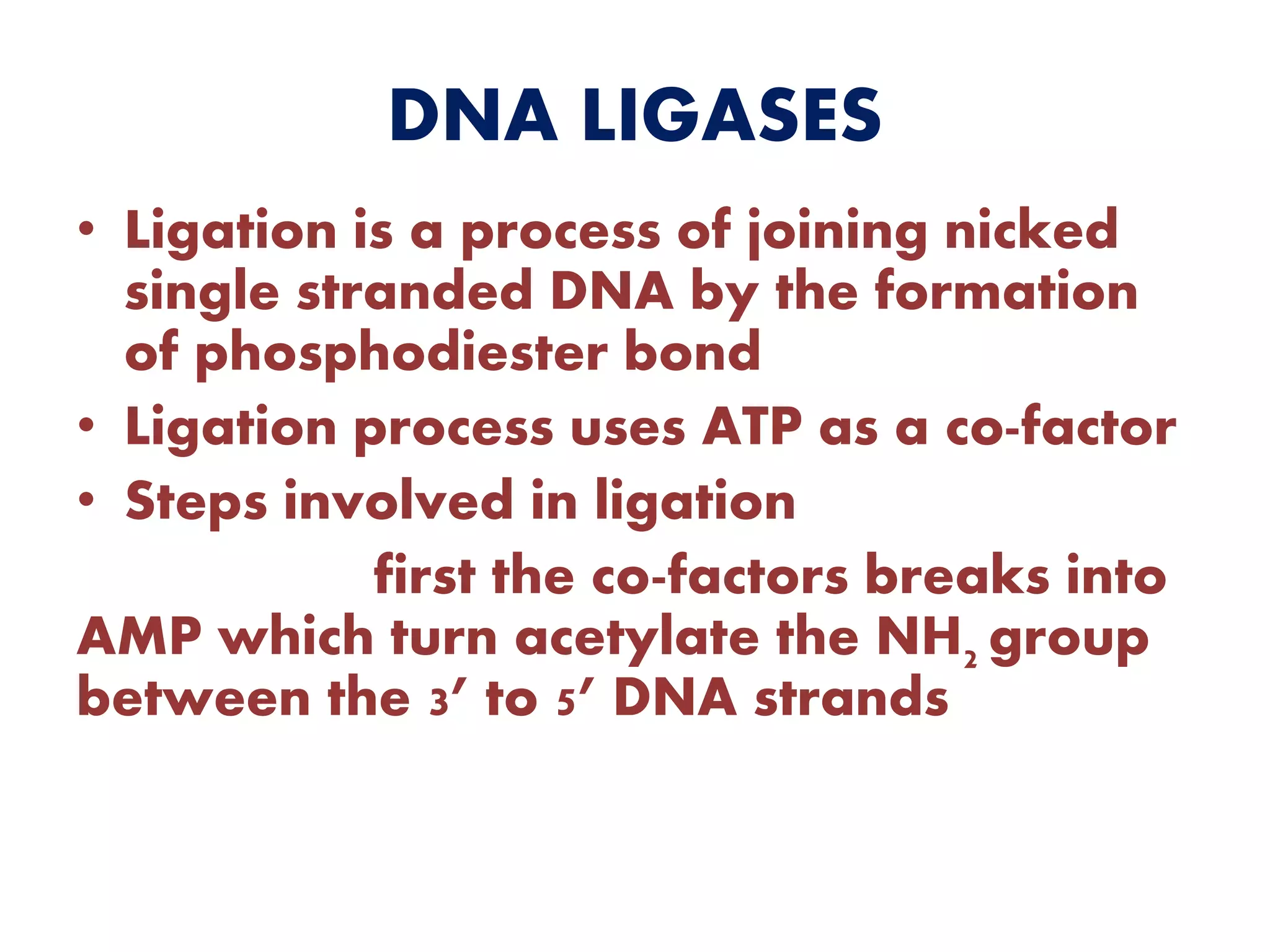 DNA LIGASES

• Ligation is a process of joining nicked single stranded DNA by the formation of phosphodiester bond
• Ligation process uses ATP as a co-factor
• Steps involved in ligation

first the co-factors breaks into AMP which turn acetylate the $NH_2$ group between the 3′ to 5′ DNA strands